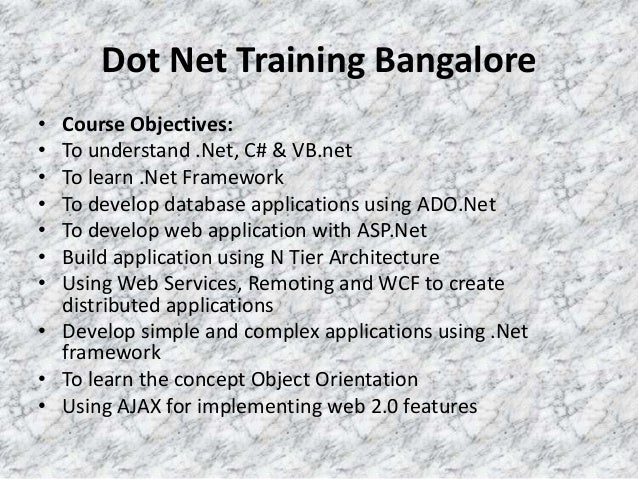 Dot Net Training Bangalore

• Course Objectives:
• To understand .Net, C# & VB.net
• To learn .Net Framework
• To develop database applications using ADO.Net
• To develop web application with ASP.Net
• Build application using N Tier Architecture
• Using Web Services, Remoting and WCF to create distributed applications
• Develop simple and complex applications using .Net framework
• To learn the concept Object Orientation
• Using AJAX for implementing web 2.0 features